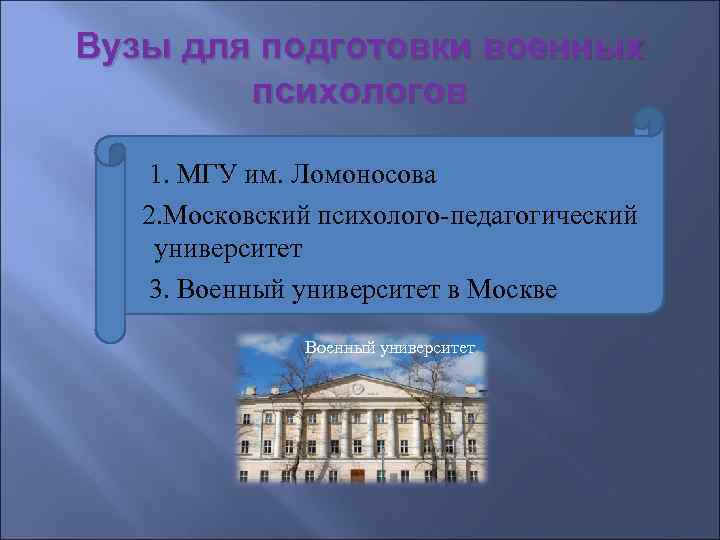 Вузы для подготовки военных психологов

1. МГУ им. Ломоносова

2.Московский психолого-педагогический университет

3. Военный университет в Москве

Военный университет